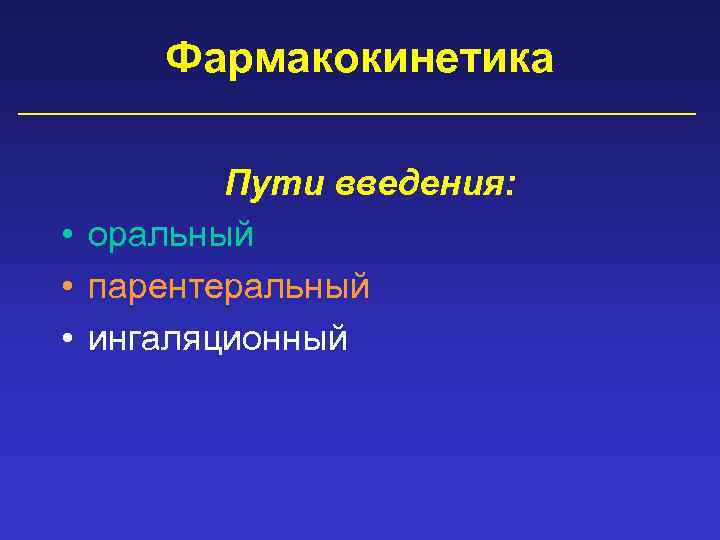 Фармакокинетика

Пути введения:

• оральный
• парентеральный
• ингаляционный